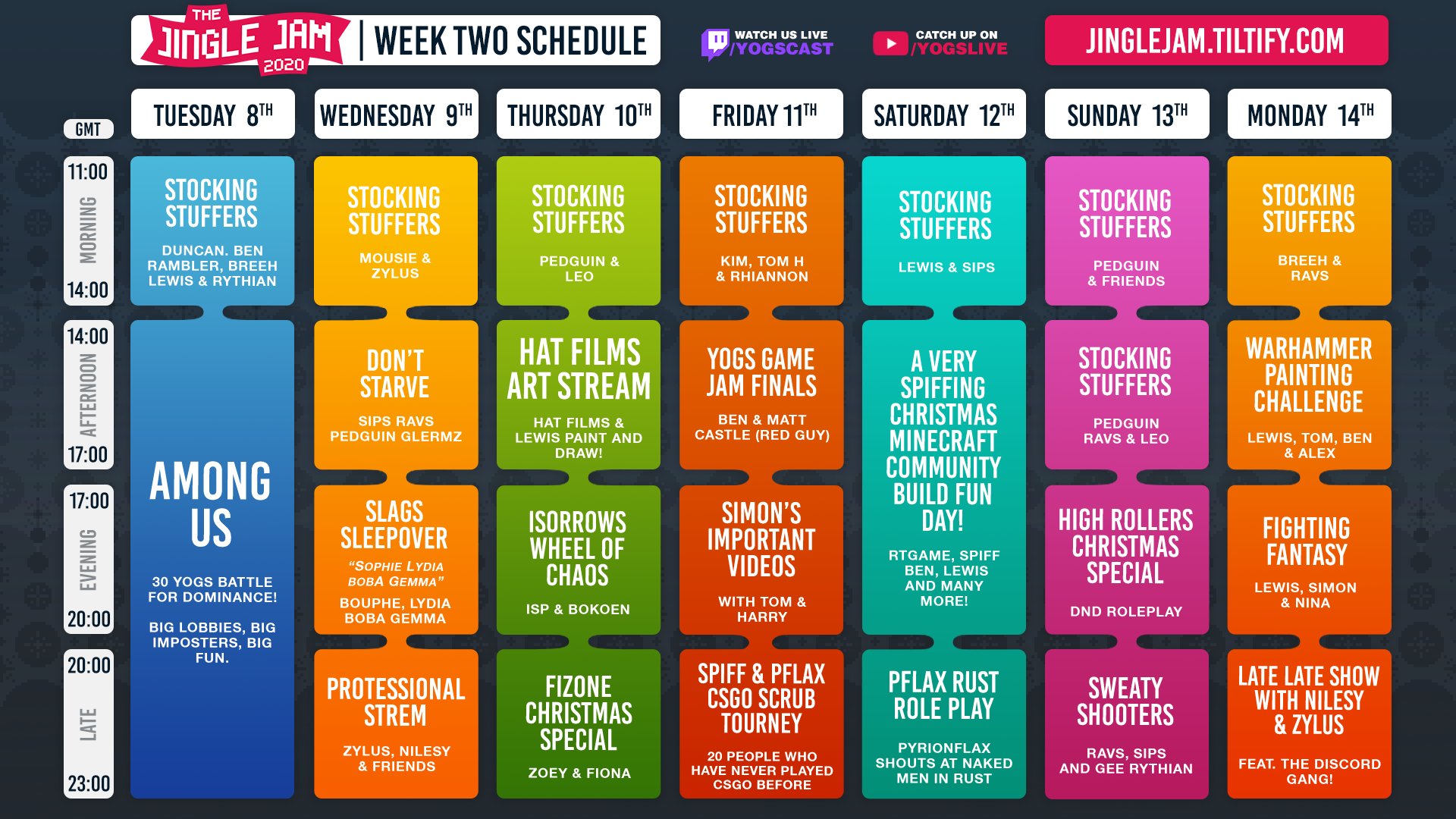 THE JINGLE JAM 2020 | WEEK TWO SCHEDULE

WATCH US LIVE /YOGSCAST

CATCH UP ON /YOGSLIVE

JINGLEJAM.TILTIFY.COM

GMT

11:00 MORNING 14:00

14:00 AFTERNOON 17:00

17:00 EVENING 20:00

20:00 LATE 23:00

TUESDAY 8TH

STOCKING STUFFERS
DUNCAN. BEN RAMBLER, BREEH LEWIS & RYTHIAN

AMONG US
30 YOGS BATTLE FOR DOMINANCE!
BIG LOBBIES, BIG IMPOSTERS, BIG FUN.

WEDNESDAY 9TH

STOCKING STUFFERS
MOUSIE & ZYLUS

DON'T STARVE
SIPS RAVS PEDGUIN GLERMZ

SLAGS SLEEPOVER
"SOPHIE LYDIA BOBA GEMMA"
BOUPHE, LYDIA BOBA GEMMA

PROTESSIONAL STREM
ZYLUS, NILESY & FRIENDS

THURSDAY 10TH

STOCKING STUFFERS
PEDGUIN & LEO

HAT FILMS ART STREAM
HAT FILMS & LEWIS PAINT AND DRAW!

ISORROWS WHEEL OF CHAOS
ISP & BOKOEN

FIZONE CHRISTMAS SPECIAL
ZOEY & FIONA

FRIDAY 11TH

STOCKING STUFFERS
KIM, TOM H & RHIANNON

YOGS GAME JAM FINALS
BEN & MATT CASTLE (RED GUY)

SIMON'S IMPORTANT VIDEOS
WITH TOM & HARRY

SPIFF & PFLAX CSGO SCRUB TOURNEY
20 PEOPLE WHO HAVE NEVER PLAYED CSGO BEFORE

SATURDAY 12TH

STOCKING STUFFERS
LEWIS & SIPS

A VERY SPIFFING CHRISTMAS MINECRAFT COMMUNITY BUILD FUN DAY!
RTGAME, SPIFF BEN, LEWIS AND MANY MORE!

PFLAX RUST ROLE PLAY
PYRIONFLAX SHOUTS AT NAKED MEN IN RUST

SUNDAY 13TH

STOCKING STUFFERS
PEDGUIN & FRIENDS

STOCKING STUFFERS
PEDGUIN RAVS & LEO

HIGH ROLLERS CHRISTMAS SPECIAL
DND ROLEPLAY

SWEATY SHOOTERS
RAVS, SIPS AND GEE RYTHIAN

MONDAY 14TH

STOCKING STUFFERS
BREEH & RAVS

WARHAMMER PAINTING CHALLENGE
LEWIS, TOM, BEN & ALEX

FIGHTING FANTASY
LEWIS, SIMON & NINA

LATE LATE SHOW WITH NILESY & ZYLUS
FEAT. THE DISCORD GANG!